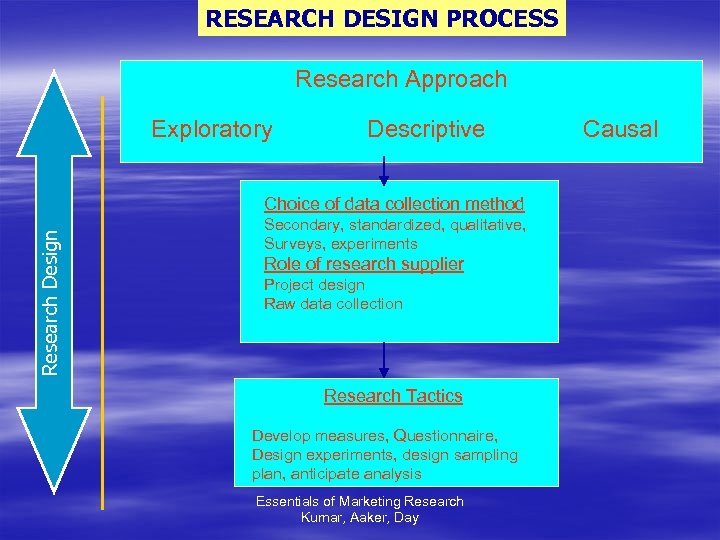 RESEARCH DESIGN PROCESS

Research Design

Research Approach

Exploratory Descriptive Causal

Choice of data collection method
Secondary, standardized, qualitative, Surveys, experiments
Role of research supplier
Project design
Raw data collection

Research Tactics

Develop measures, Questionnaire, Design experiments, design sampling plan, anticipate analysis

Essentials of Marketing Research
Kumar, Aaker, Day